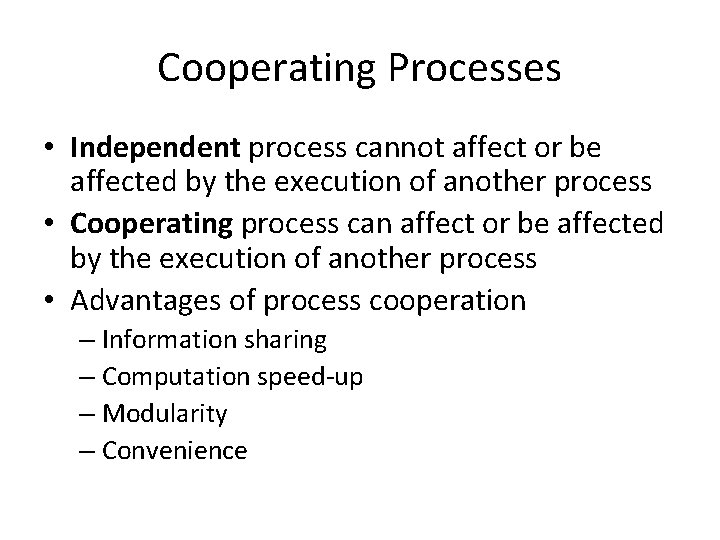 Cooperating Processes

• Independent process cannot affect or be affected by the execution of another process
• Cooperating process can affect or be affected by the execution of another process
• Advantages of process cooperation
– Information sharing
– Computation speed-up
– Modularity
– Convenience